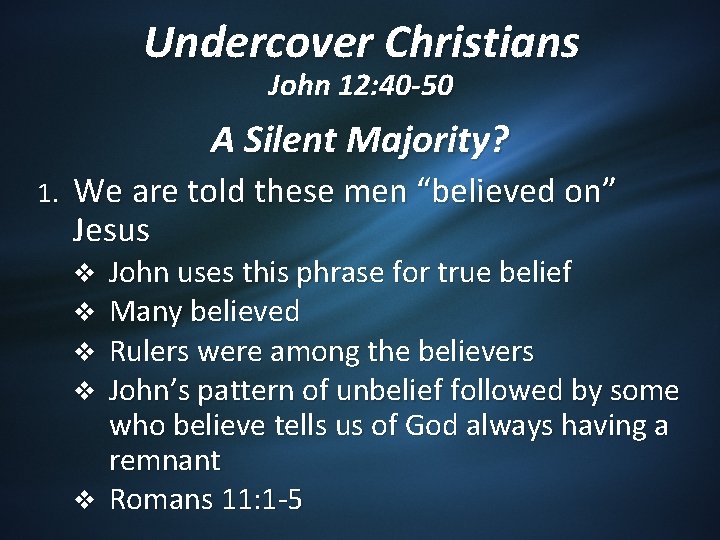 Undercover Christians
John 12:40-50

A Silent Majority?

1. We are told these men “believed on” Jesus
❖ John uses this phrase for true belief
❖ Many believed
❖ Rulers were among the believers
❖ John’s pattern of unbelief followed by some who believe tells us of God always having a remnant
❖ Romans 11:1-5